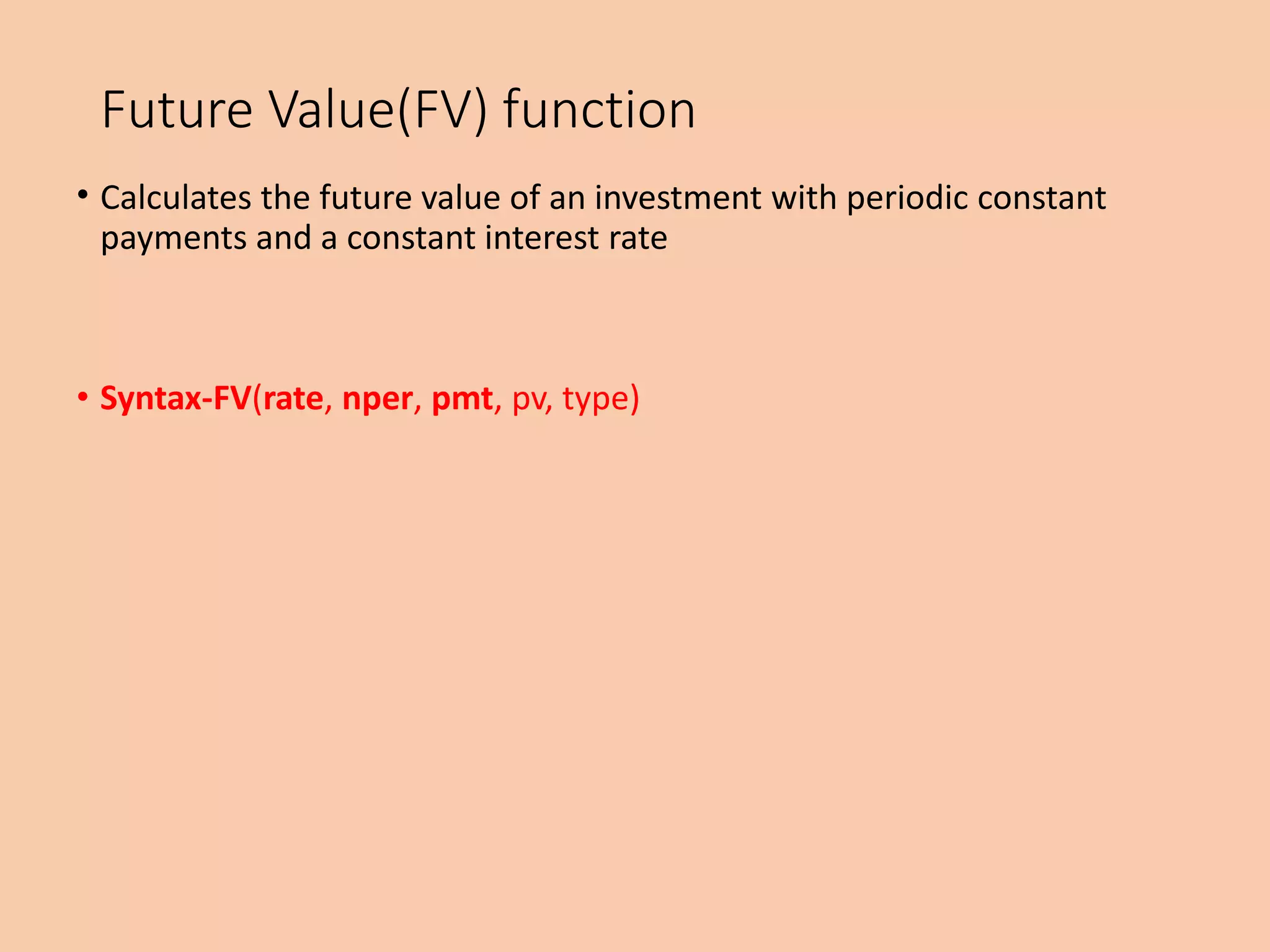 Future Value(FV) function

• Calculates the future value of an investment with periodic constant payments and a constant interest rate

• Syntax-FV(rate, nper, pmt, pv, type)